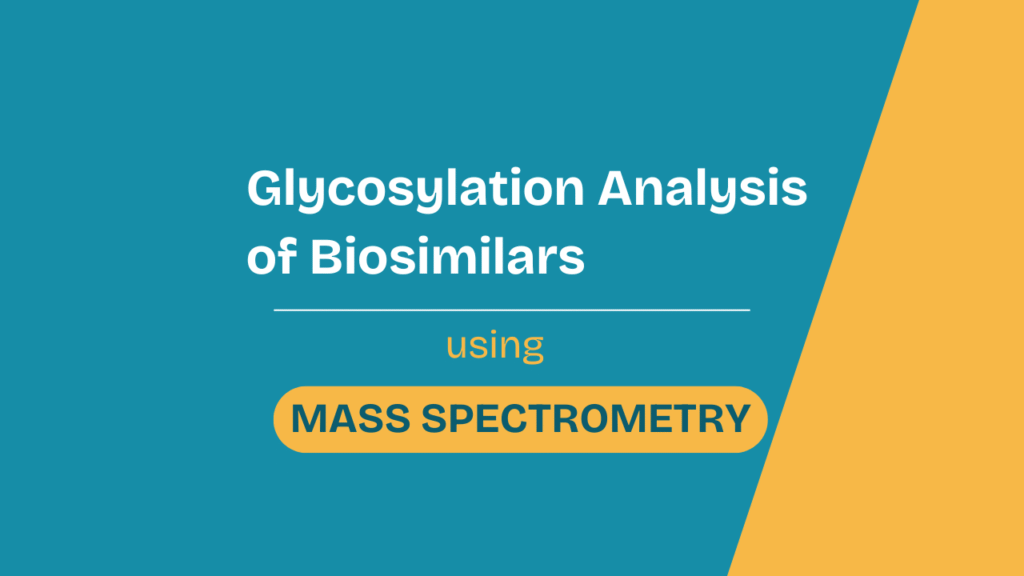 Glycosylation Analysis of Biosimilars

using

MASS SPECTROMETRY